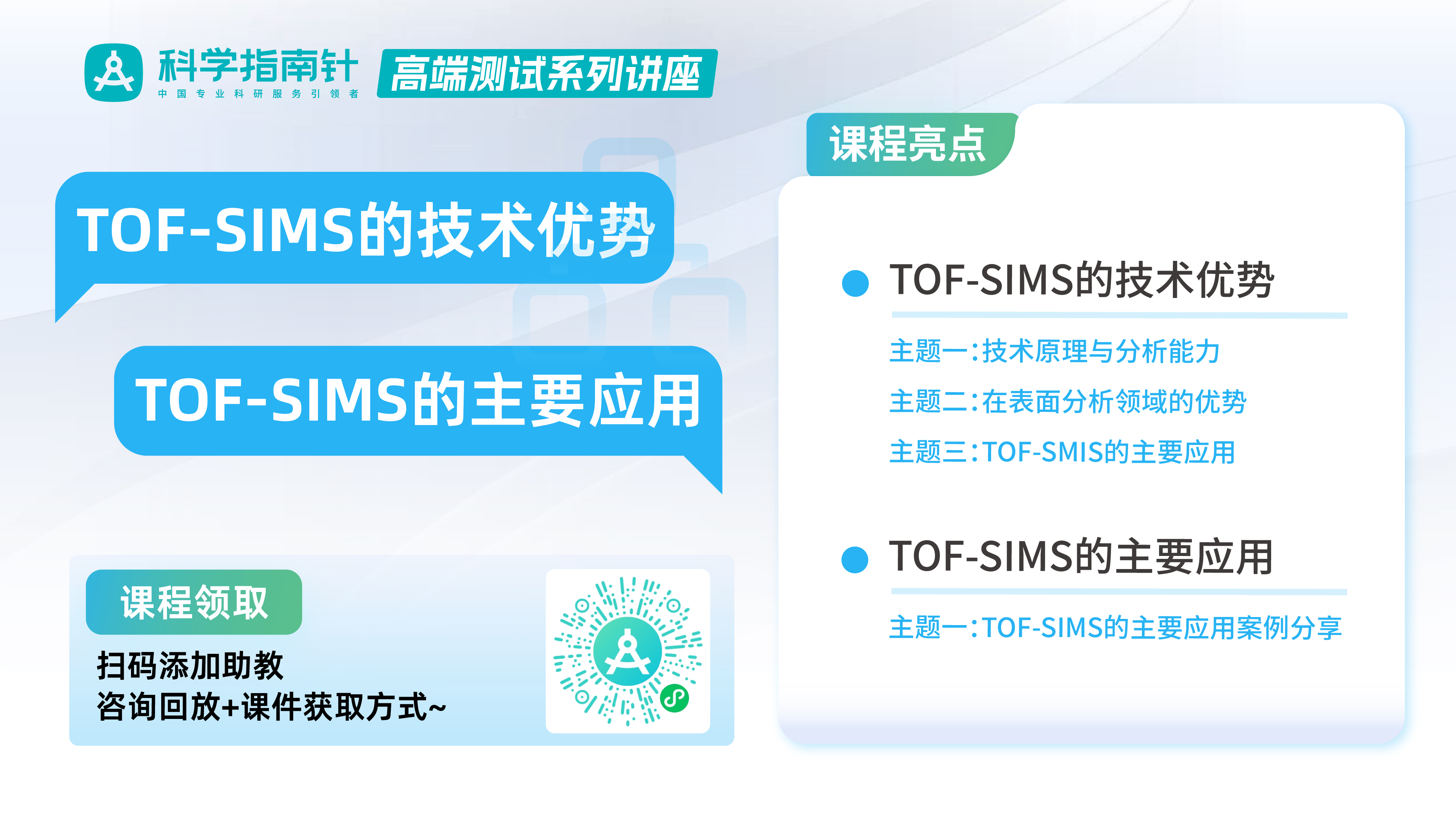 科学指南针
中国专业科研服务引领者

高端测试系列讲座

TOF-SIMS的技术优势

TOF-SIMS的主要应用

课程领取

扫码添加助教
咨询回放+课件获取方式~

课程亮点

TOF-SIMS的技术优势

主题一：技术原理与分析能力

主题二：在表面分析领域的优势

主题三：TOF-SMIS的主要应用

TOF-SIMS的主要应用

主题一：TOF-SIMS的主要应用案例分享